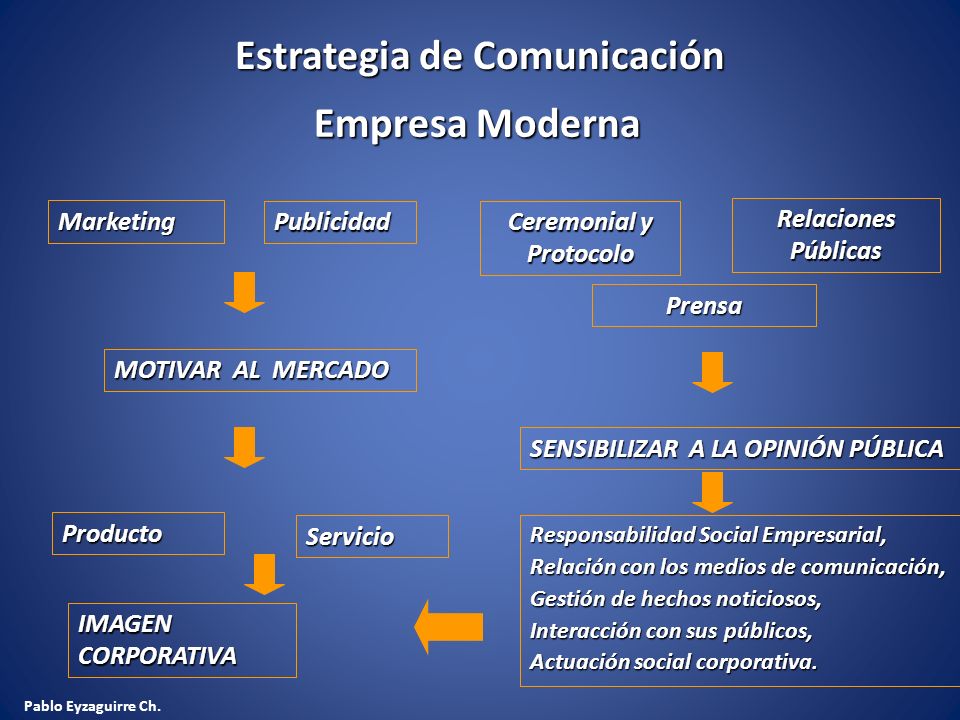 Estrategia de Comunicación

Empresa Moderna

Marketing

Publicidad

Ceremonial y Protocolo

Relaciones Públicas

Prensa

MOTIVAR AL MERCADO

SENSIBILIZAR A LA OPINIÓN PÚBLICA

Producto

Servicio

Responsabilidad Social Empresarial,
Relación con los medios de comunicación,
Gestión de hechos noticiosos,
Interacción con sus públicos,
Actuación social corporativa.

IMAGEN CORPORATIVA

Pablo Eyzaguirre Ch.